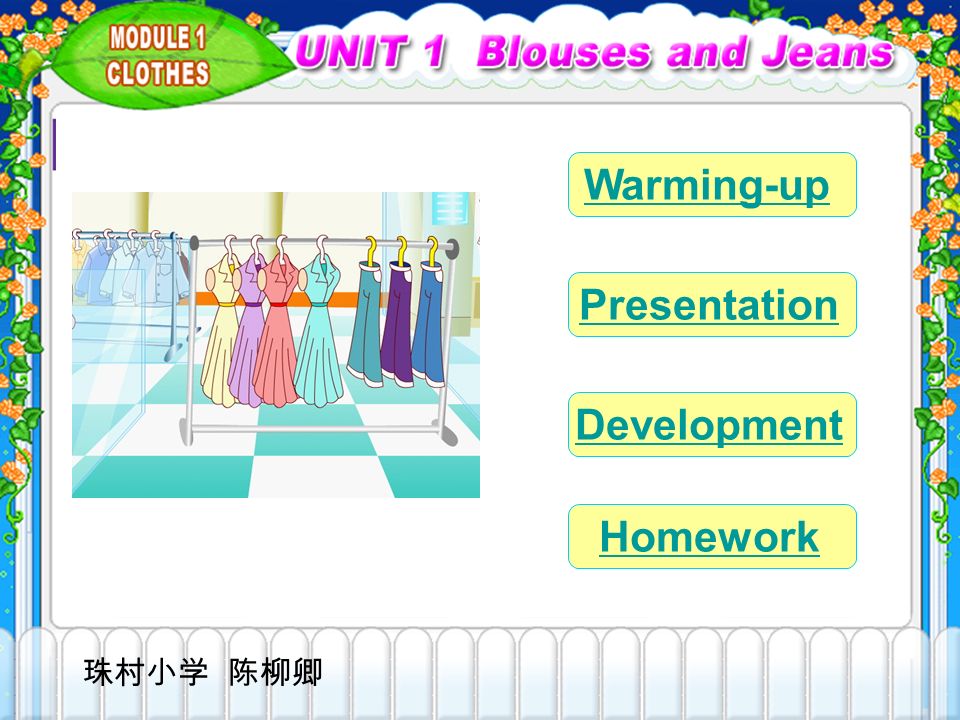 MODULE 1
CLOTHES

UNIT 1 Blouses and Jeans

Warming-up

Presentation

Development

Homework

珠村小学 陈柳卿